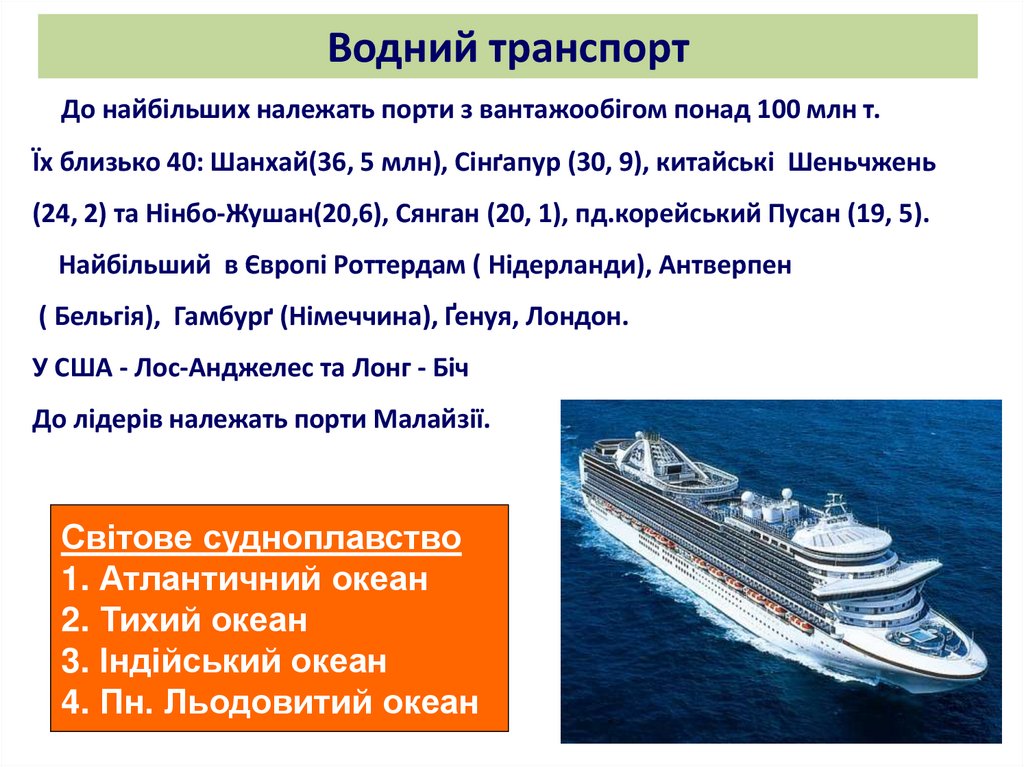 Водний транспорт

До найбільших належать порти з вантажообігом понад 100 млн т. Їх близько 40: Шанхай(36, 5 млн), Сінґапур (30, 9), китайські Шеньчжень (24, 2) та Нінбо-Жушан(20,6), Сянган (20, 1), пд.корейський Пусан (19, 5).

Найбільший в Європі Роттердам ( Нідерланди), Антверпен ( Бельгія), Гамбурґ (Німеччина), Ґенуя, Лондон.

У США - Лос-Анджелес та Лонг - Біч

До лідерів належать порти Малайзії.

Світове судноплавство
1. Атлантичний океан
2. Тихий океан
3. Індійський океан
4. Пн. Льодовитий океан